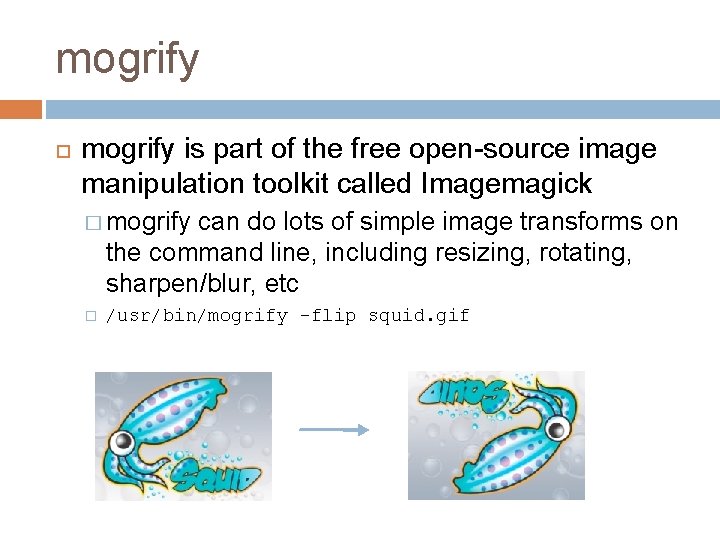 mogrify

mogrify is part of the free open-source image manipulation toolkit called Imagemagick

mogrify can do lots of simple image transforms on the command line, including resizing, rotating, sharpen/blur, etc

/usr/bin/mogrify -flip squid.gif

SQUID

SQUID